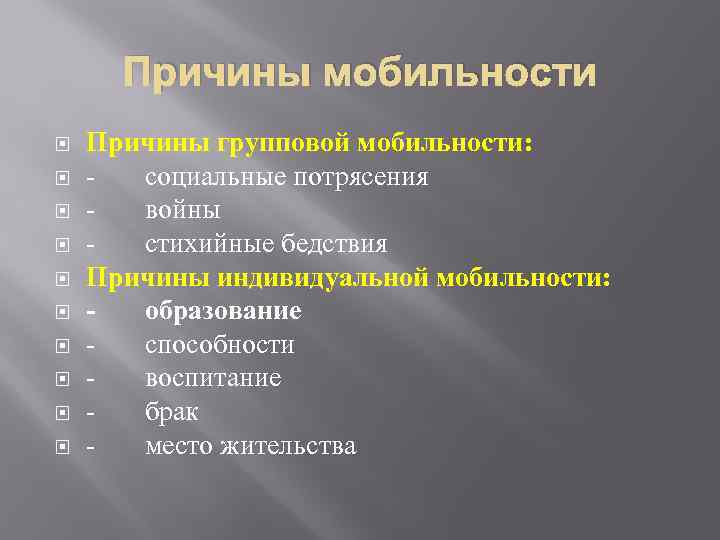 Причины мобильности

Причины групповой мобильности:
- социальные потрясения
- войны
- стихийные бедствия
Причины индивидуальной мобильности:
- образование
- способности
- воспитание
- брак
- место жительства